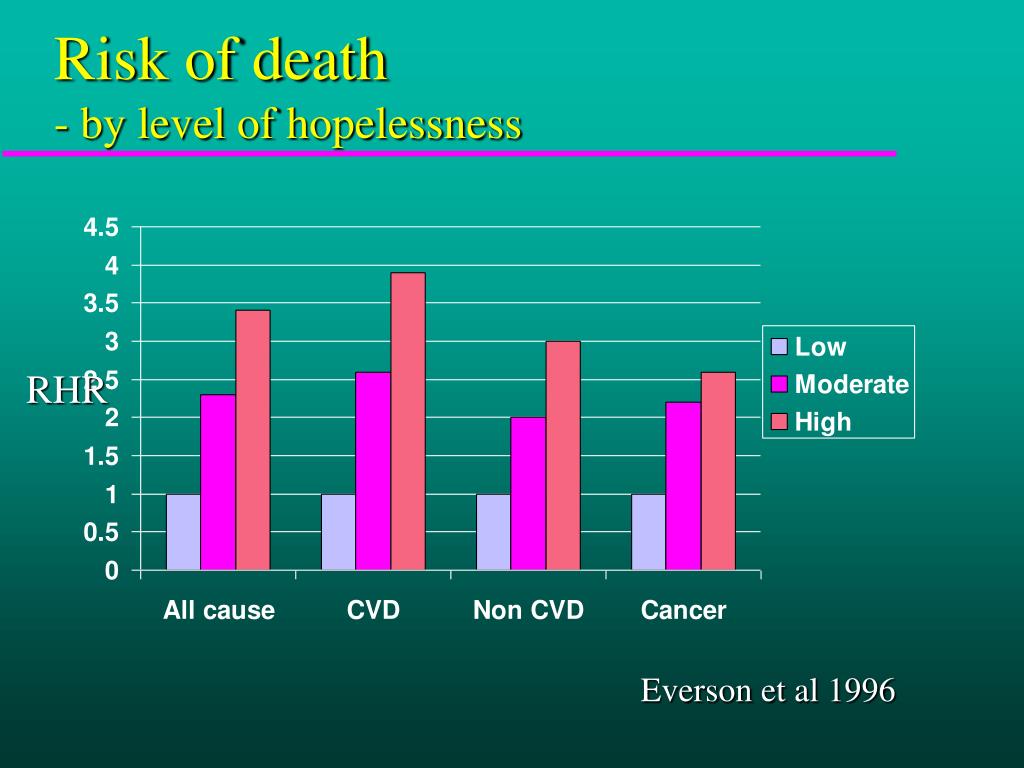 Risk of death
- by level of hopelessness

4.5
4
3.5
3
2.5
2
1.5
1
0.5
0

RHR

All cause
CVD
Non CVD
Cancer

Low
Moderate
High

Everson et al 1996